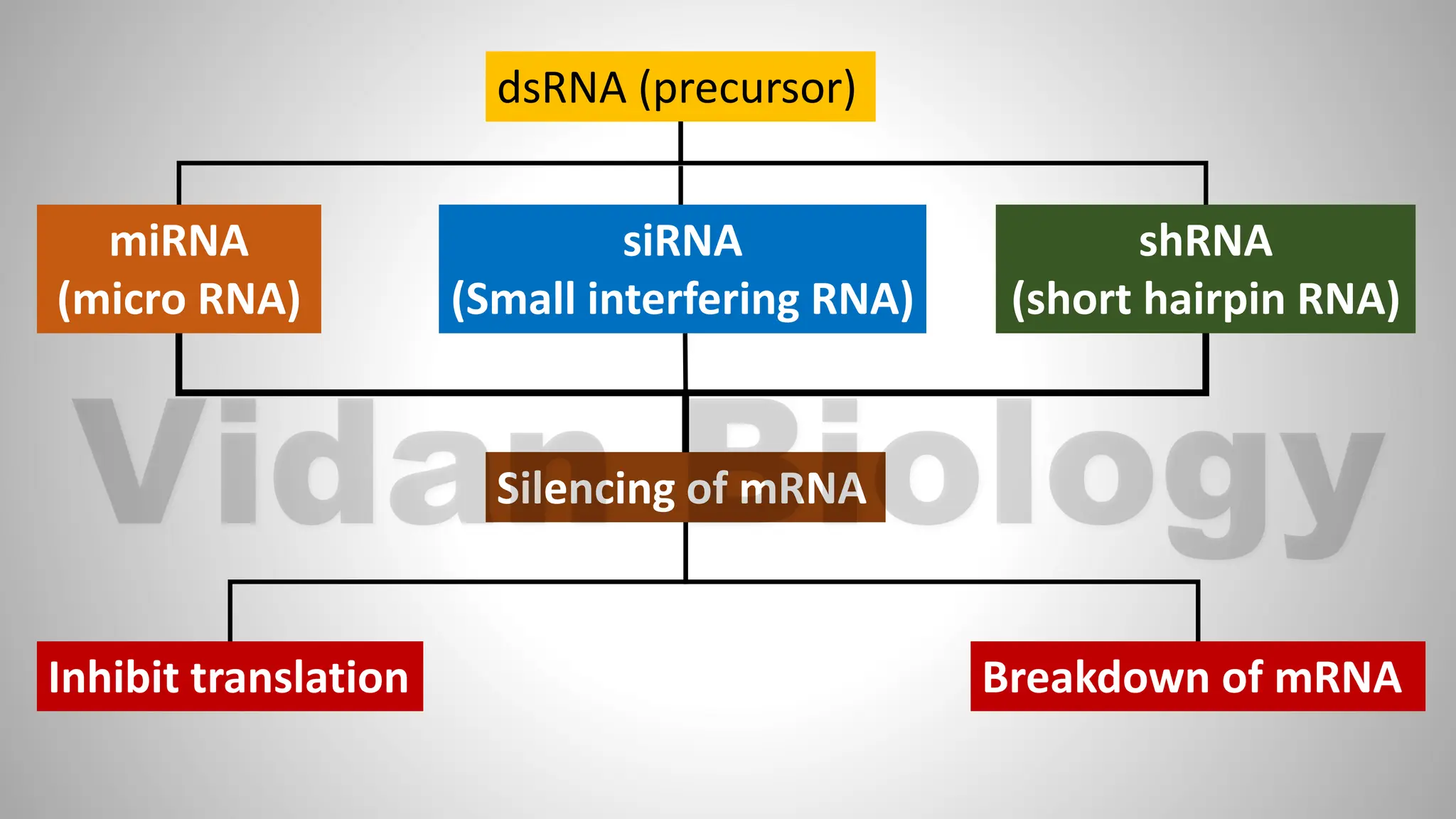 dsRNA (precursor)

miRNA
(micro RNA)

siRNA
(Small interfering RNA)

shRNA
(short hairpin RNA)

Vidan Biology

Silencing of mRNA

Inhibit translation

Breakdown of mRNA